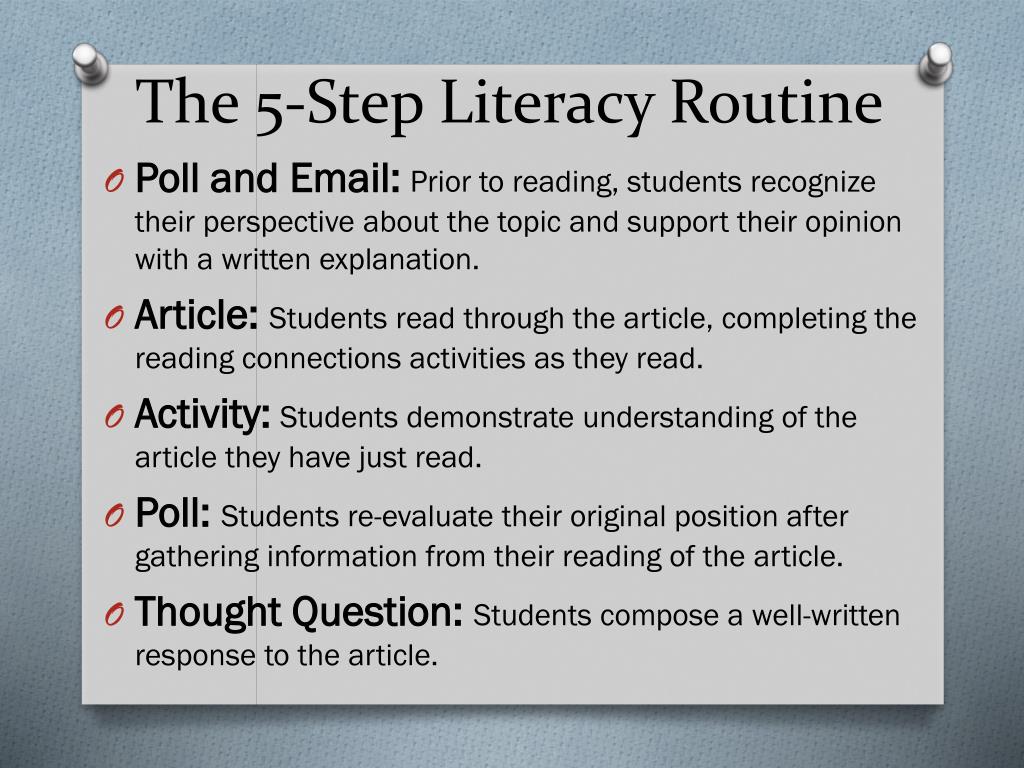 The 5-Step Literacy Routine

O Poll and Email: Prior to reading, students recognize their perspective about the topic and support their opinion with a written explanation.

O Article: Students read through the article, completing the reading connections activities as they read.

O Activity: Students demonstrate understanding of the article they have just read.

O Poll: Students re-evaluate their original position after gathering information from their reading of the article.

O Thought Question: Students compose a well-written response to the article.